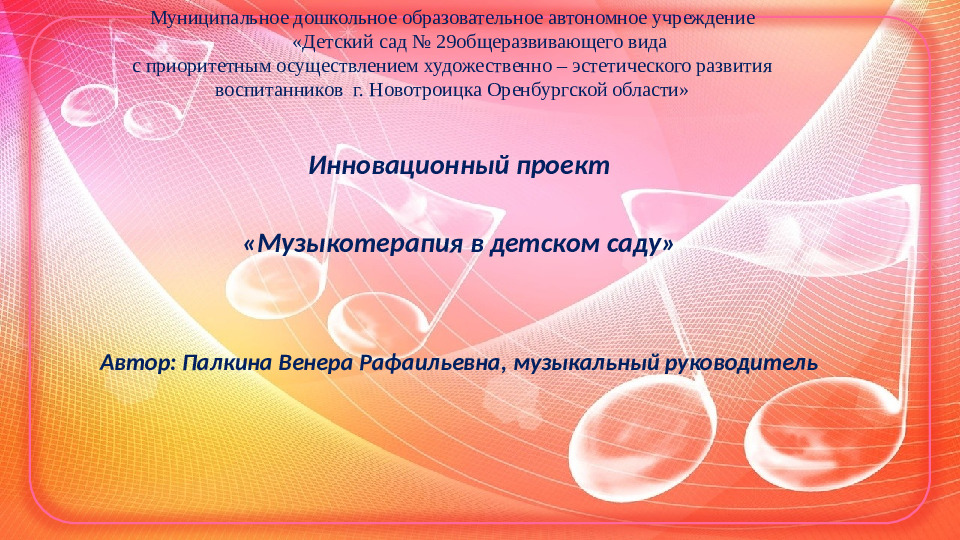 Муниципальное дошкольное образовательное автономное учреждение
«Детский сад № 29общеразвивающего вида
с приоритетным осуществлением художественно – эстетического развития
воспитанников г. Новотроицка Оренбургской области»

Инновационный проект

«Музыкотерапия в детском саду»

Автор: Палкина Венера Рафаильевна, музыкальный руководитель